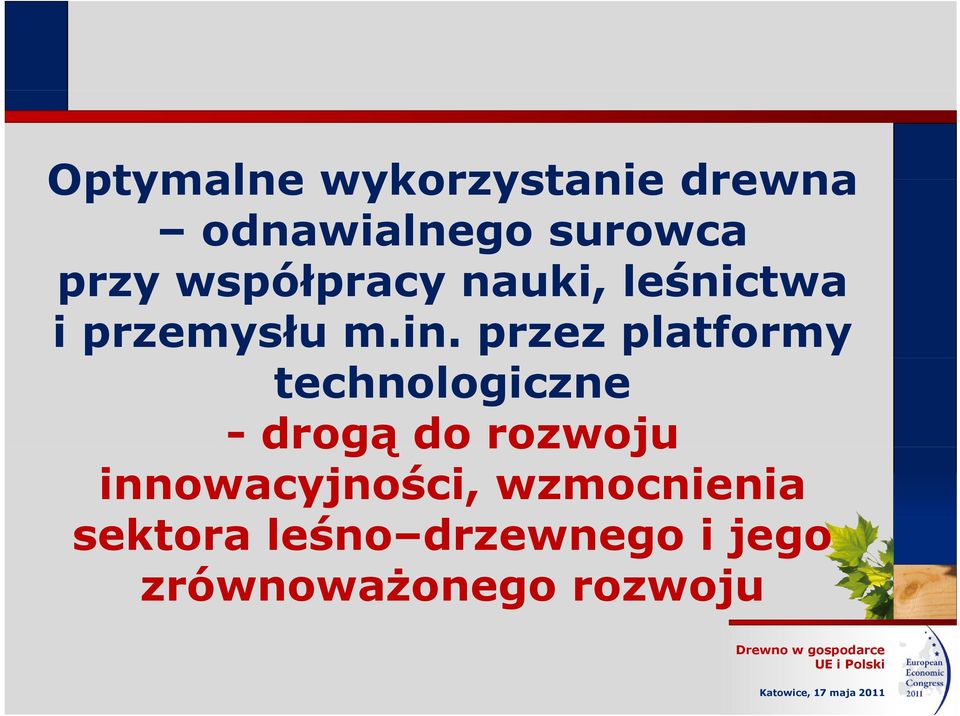 Optymalne wykorzystanie drewna – odnawialnego surowca przy współpracy nauki, leśnictwa i przemysłu m.in. przez platformy technologiczne
- drogą do rozwoju innowacyjności, wzmocnienia sektora leśno–drzewnego i jego zrównoważonego rozwoju

Drewno w gospodarce UE i Polski

Katowice, 17 maja 2011

European Economic Congress 2011